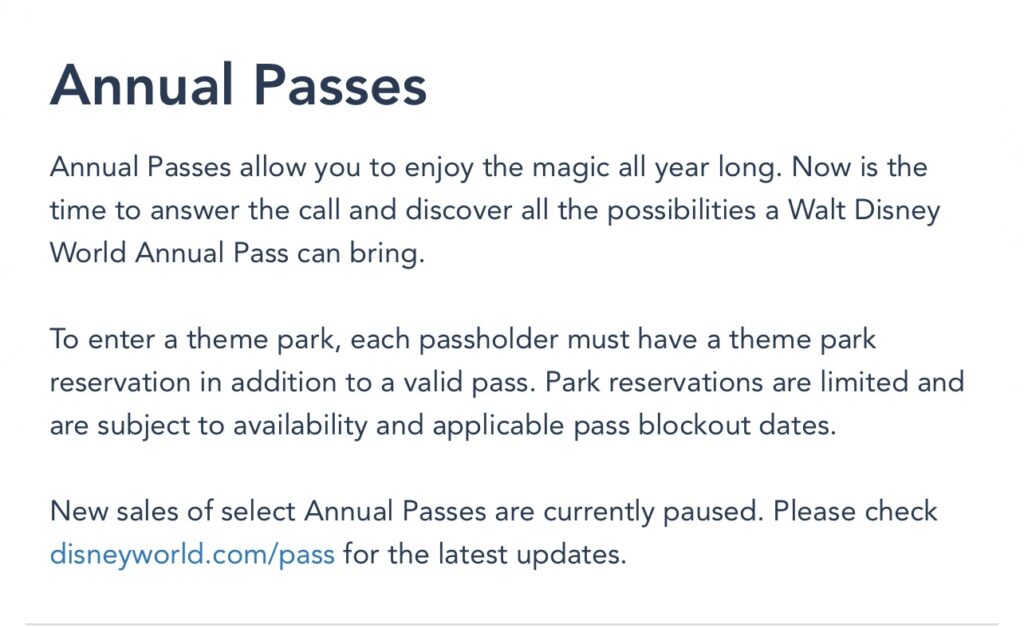 Annual Passes

Annual Passes allow you to enjoy the magic all year long. Now is the time to answer the call and discover all the possibilities a Walt Disney World Annual Pass can bring.

To enter a theme park, each passholder must have a theme park reservation in addition to a valid pass. Park reservations are limited and are subject to availability and applicable pass blockout dates.

New sales of select Annual Passes are currently paused. Please check disneyworld.com/pass for the latest updates.